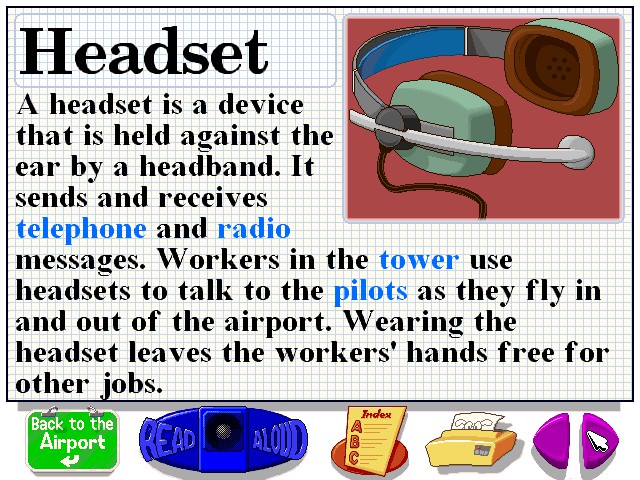 Headset

A headset is a device that is held against the ear by a headband. It sends and receives telephone and radio messages. Workers in the tower use headsets to talk to the pilots as they fly in and out of the airport. Wearing the headset leaves the workers' hands free for other jobs.

Back to the Airport

READ ALOUD

Index
A
B
C